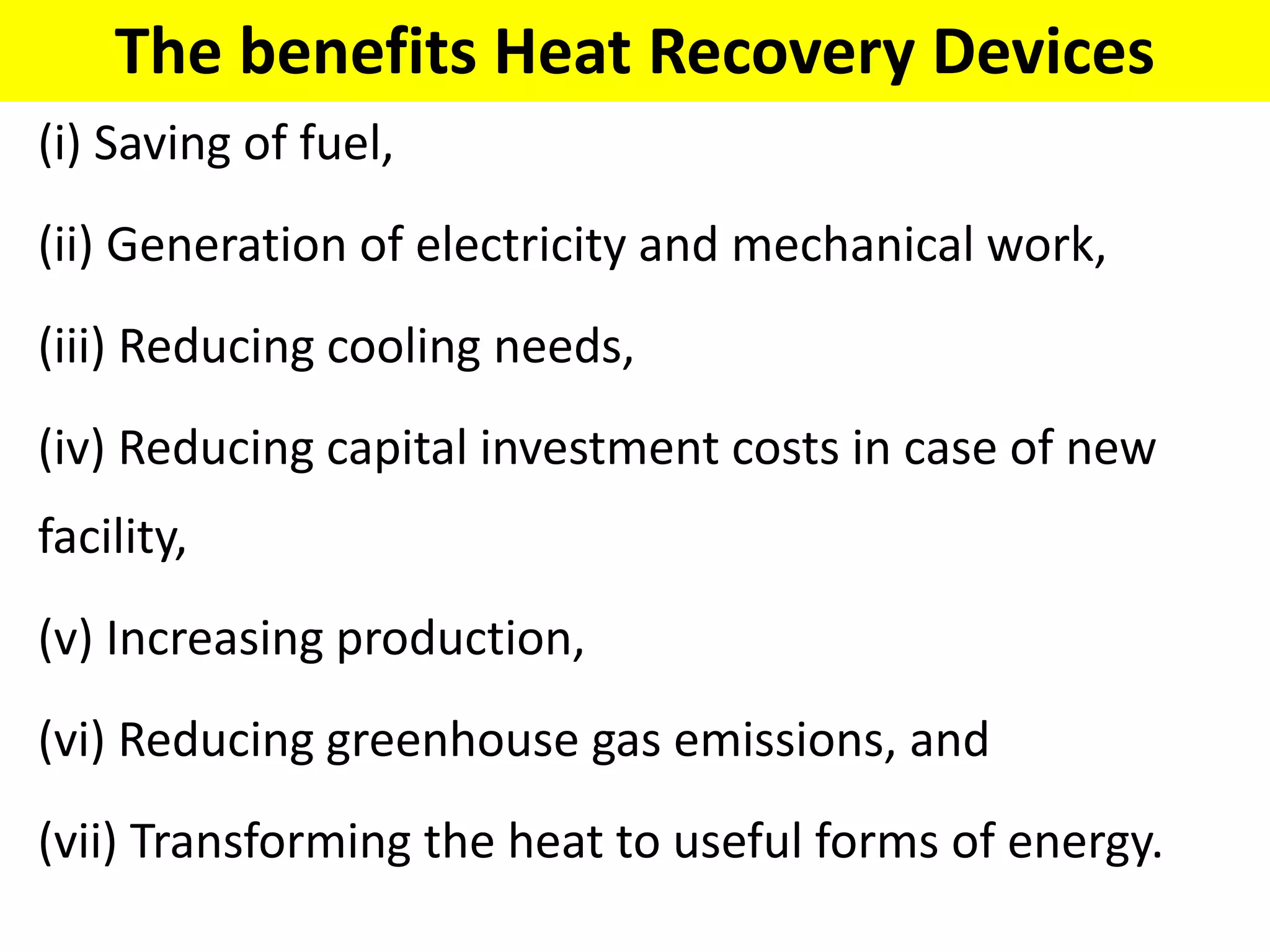 The benefits Heat Recovery Devices

(i) Saving of fuel,

(ii) Generation of electricity and mechanical work,

(iii) Reducing cooling needs,

(iv) Reducing capital investment costs in case of new facility,

(v) Increasing production,

(vi) Reducing greenhouse gas emissions, and

(vii) Transforming the heat to useful forms of energy.